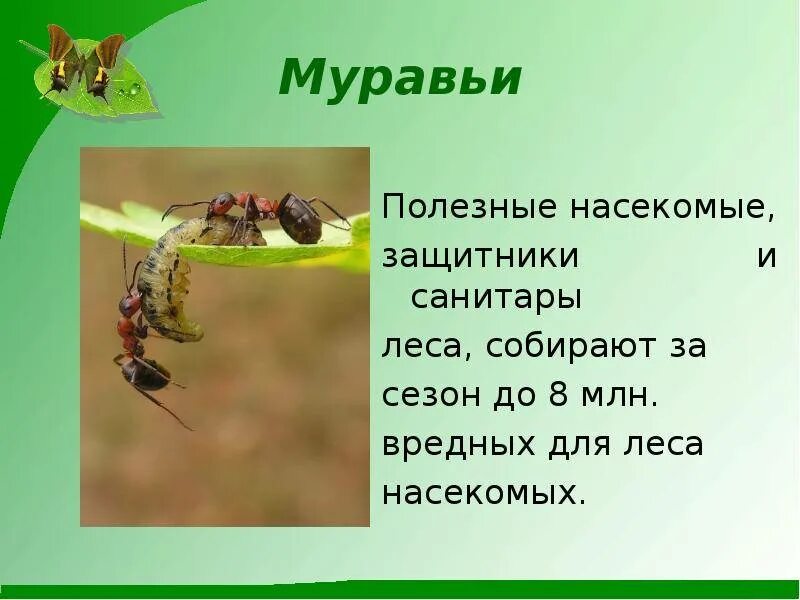 Муравьи

Полезные насекомые, защитники и санитары леса, собирают за сезон до 8 млн. вредных для леса насекомых.